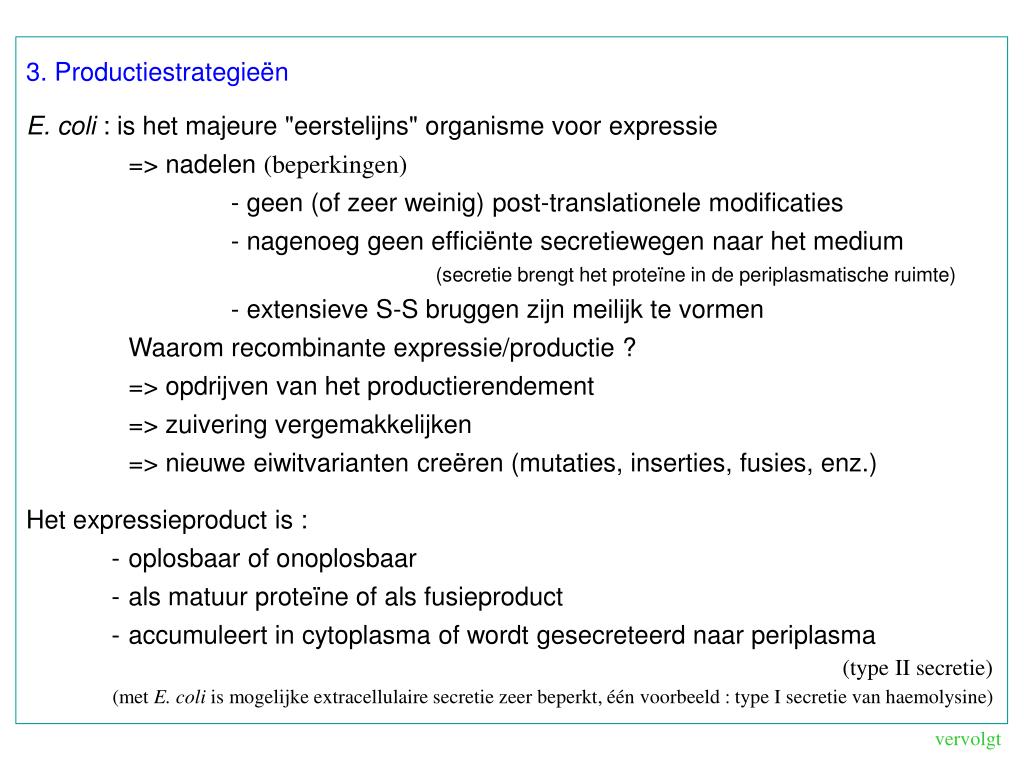 3. Productiestrategieën

E. coli : is het majeure "eerstelijns" organisme voor expressie

=> nadelen (beperkingen)

- geen (of zeer weinig) post-translationele modificaties

- nagenoeg geen efficiënte secretiewegen naar het medium

(secretie brengt het proteïne in de periplasmatische ruimte)

- extensieve S-S bruggen zijn meilijk te vormen

Waarom recombinante expressie/productie ?

=> opdrijven van het productierendement

=> zuivering vergemakkelijken

=> nieuwe eiwitvarianten creëren (mutaties, inserties, fusies, enz.)

Het expressieproduct is :

- oplosbaar of onoplosbaar

- als matuur proteïne of als fusieproduct

- accumuleert in cytoplasma of wordt gesecreteerd naar periplasma

(type II secretie)

(met E. coli is mogelijke extracellulaire secretie zeer beperkt, één voorbeeld : type I secretie van haemolysine)

vervolgt